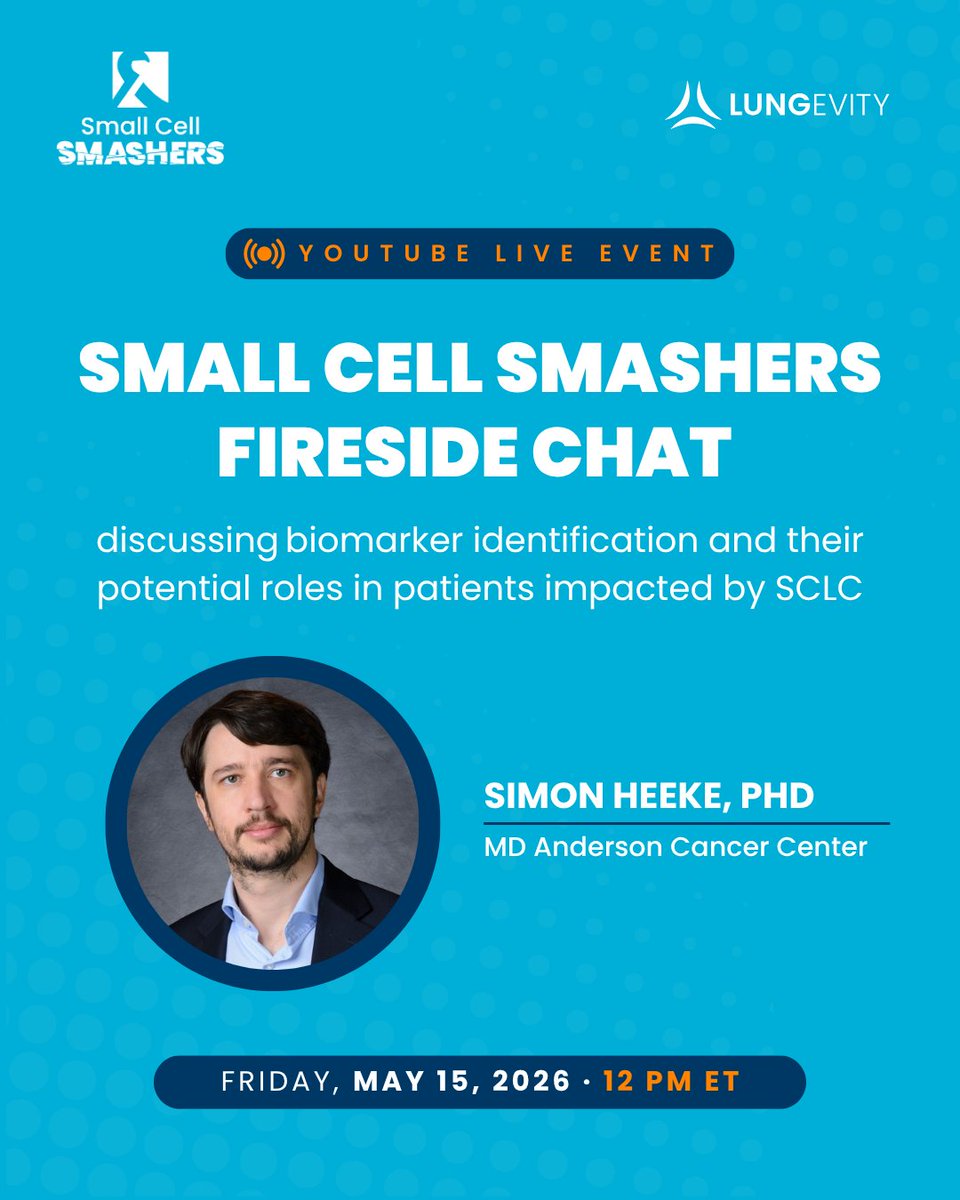 Small Cell SMASHERS

LUNGEVITY

YOUTUBE LIVE EVENT

SMALL CELL SMASHERS FIRESIDE CHAT

discussing biomarker identification and their potential roles in patients impacted by SCLC

SIMON HEEKE, PHD

MD Anderson Cancer Center

FRIDAY, MAY 15, 2026 · 12 PM ET